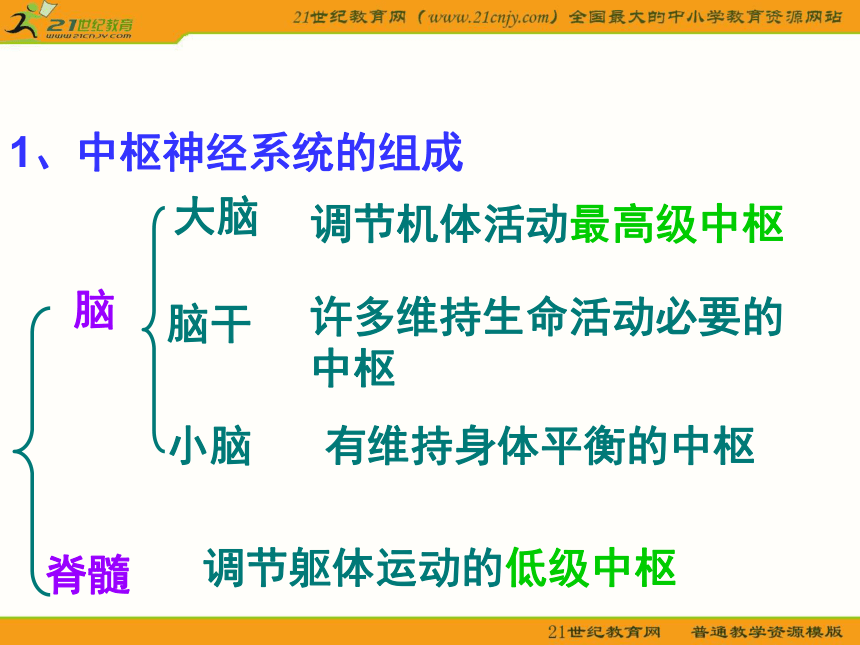 21世纪教育
www.21cnjy.com
21世纪教育网（www.21cnjy.com）全国最大的中小学教育资源网站

1、中枢神经系统的组成

脑

大脑 调节机体活动最高级中枢

脑干 许多维持生命活动必要的中枢

小脑 有维持身体平衡的中枢

脊髓 调节躯体运动的低级中枢

21世纪教育网 普通教学资源模版